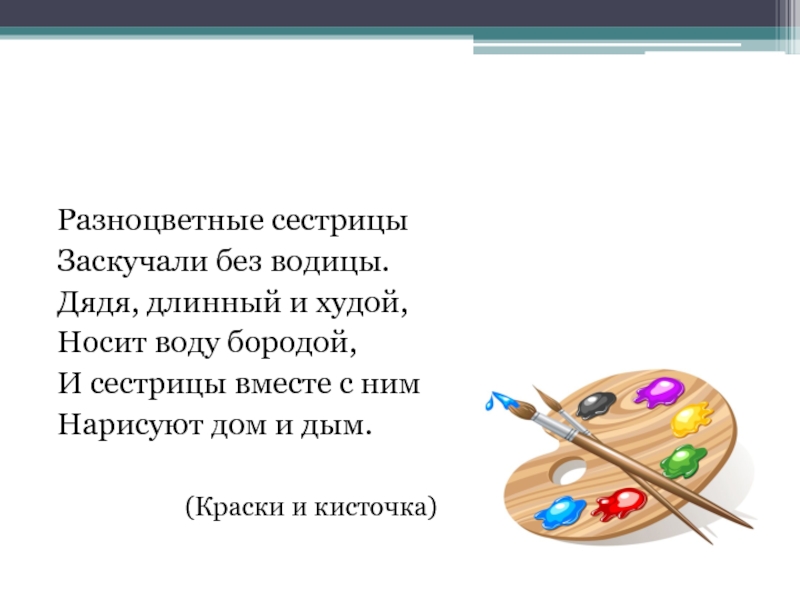 Разноцветные сестрицы
Заскучали без водицы.
Дядя, длинный и худой,
Носит воду бородой,
И сестрицы вместе с ним
Нарисуют дом и дым.

(Краски и кисточка)